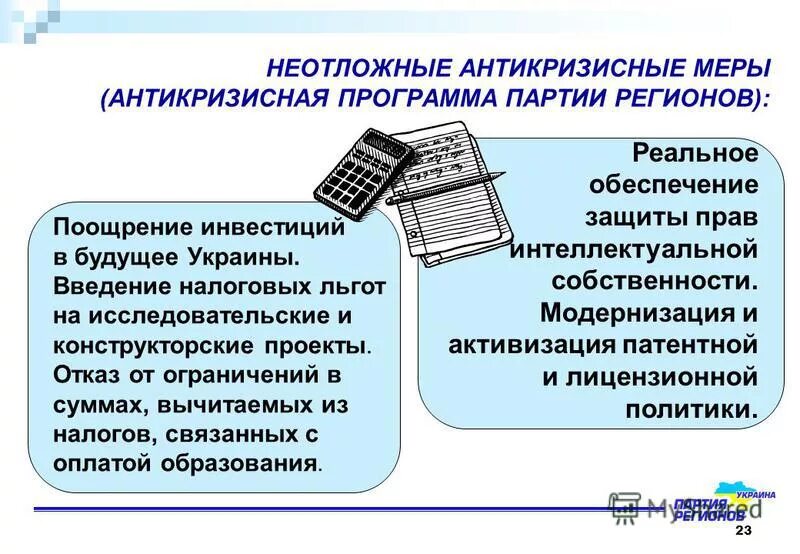 НЕОТЛОЖНЫЕ АНТИКРИЗИСНЫЕ МЕРЫ (АНТИКРИЗИСНАЯ ПРОГРАММА ПАРТИИ РЕГИОНОВ):

Поощрение инвестиций в будущее Украины. Введение налоговых льгот на исследовательские и конструкторские проекты. Отказ от ограничений в суммах, вычитаемых из налогов, связанных с оплатой образования.

Реальное обеспечение защиты прав интеллектуальной собственности. Модернизация и активизация патентной и лицензионной политики.

УКРАИНА
ПАРТИЯ РЕГИОНОВ
MyShared
23